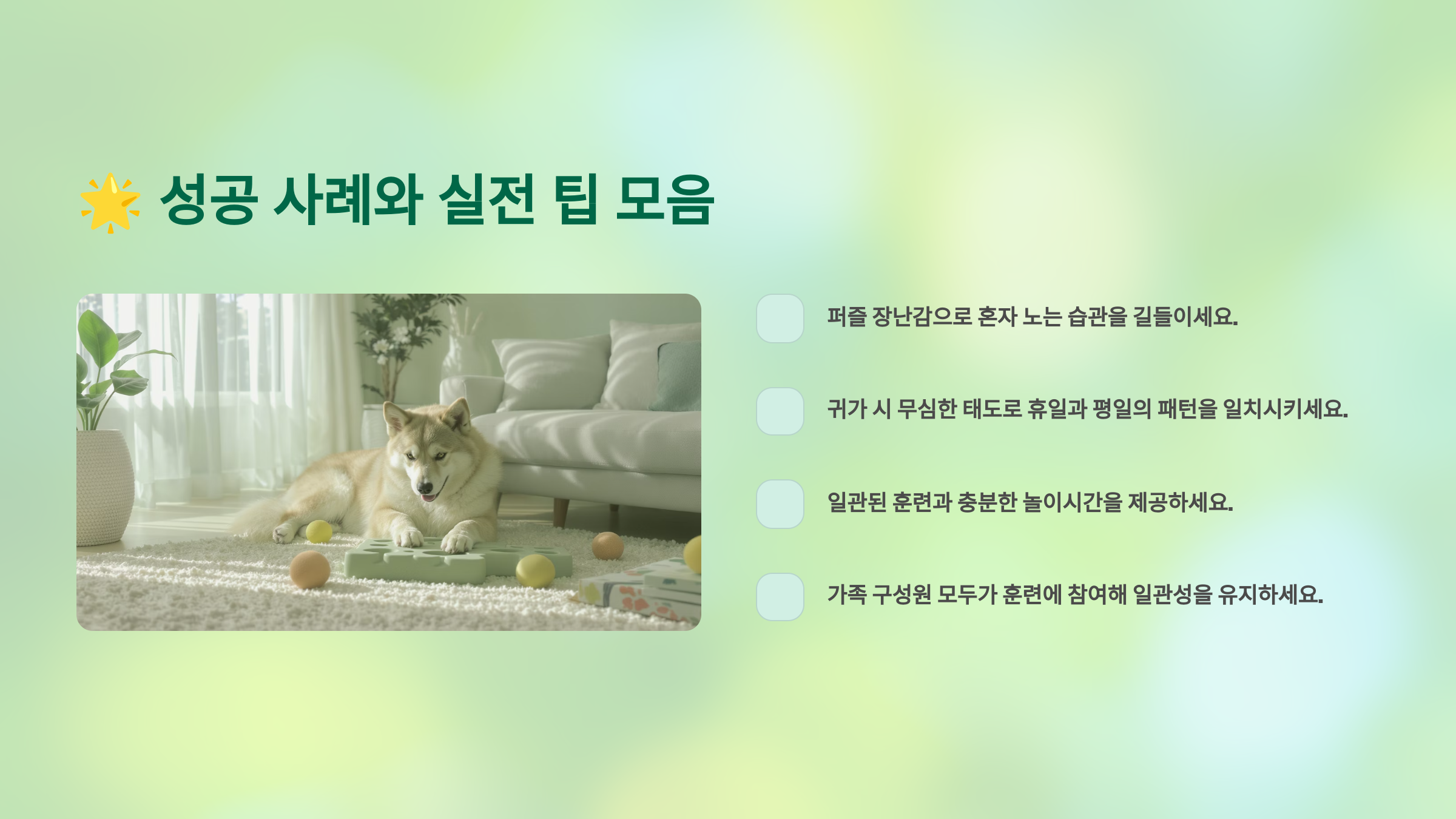 🌟 성공 사례와 실전 팁 모음

퍼즐 장난감으로 혼자 노는 습관을 길들이세요.

귀가 시 무심한 태도로 휴일과 평일의 패턴을 일치시키세요.

일관된 훈련과 충분한 놀이시간을 제공하세요.

가족 구성원 모두가 훈련에 참여해 일관성을 유지하세요.